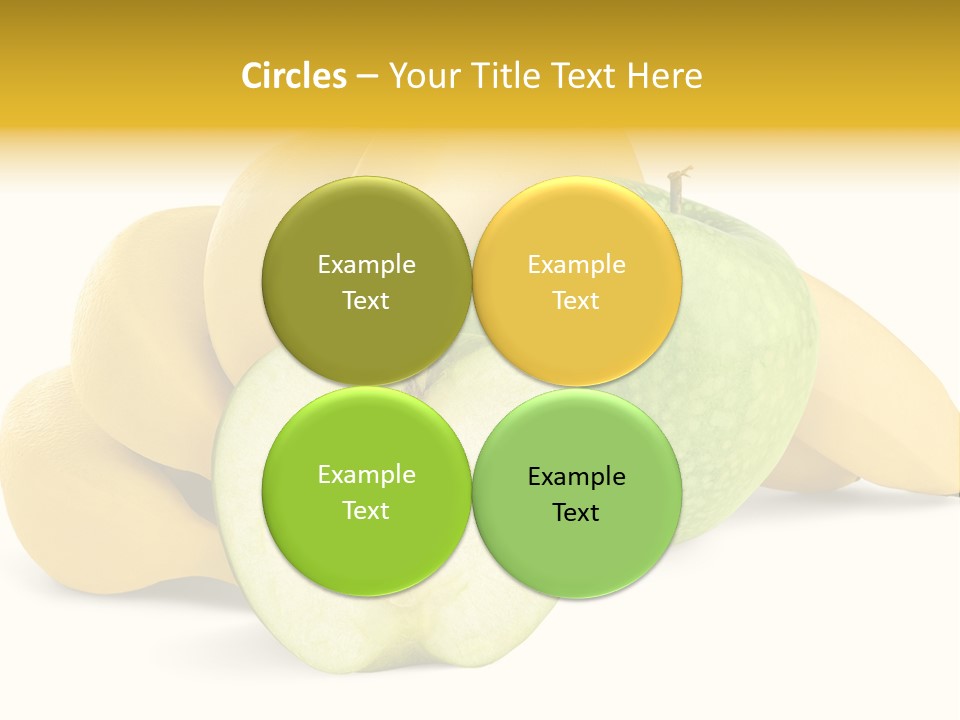 Circles – Your Title Text Here

Example Text

Example Text

Example Text

Example Text